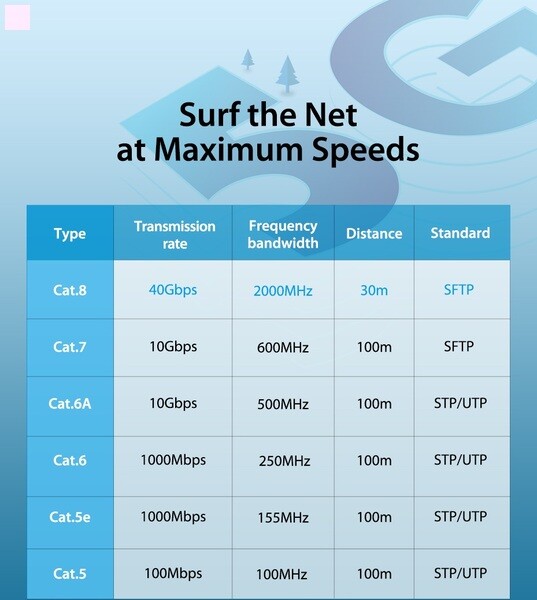 Surf the Net
at Maximum Speeds

| Type | Transmission rate | Frequency bandwidth | Distance | Standard |
|---|---|---|---|---|
| Cat.8 | 40Gbps | 2000MHz | 30m | SFTP |
| Cat.7 | 10Gbps | 600MHz | 100m | SFTP |
| Cat.6A | 10Gbps | 500MHz | 100m | STP/UTP |
| Cat.6 | 1000Mbps | 250MHz | 100m | STP/UTP |
| Cat.5e | 1000Mbps | 155MHz | 100m | STP/UTP |
| Cat.5 | 100Mbps | 100MHz | 100m | STP/UTP |